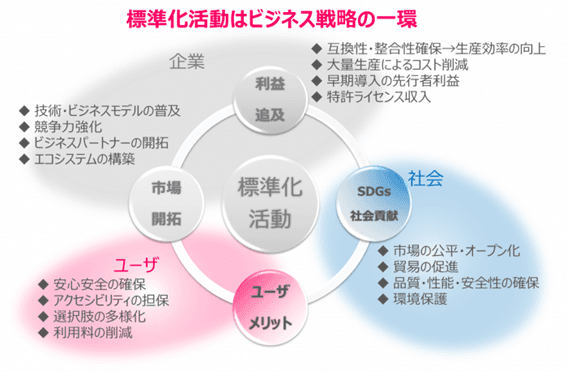 標準化活動はビジネス戦略の一環

企業

◆ 互換性・整合性確保→生産効率の向上
◆ 大量生産によるコスト削減
◆ 早期導入の先行者利益
◆ 特許ライセンス収入

利益
追及

◆ 技術・ビジネスモデルの普及
◆ 競争力強化
◆ ビジネスパートナーの開拓
◆ エコシステムの構築

市場
開拓

標準化
活動

社会

SDGs
社会貢献

◆ 市場の公平・オープン化
◆ 貿易の促進
◆ 品質・性能・安全性の確保
◆ 環境保護

ユーザ

◆ 安心安全の確保
◆ アクセシビリティの担保
◆ 選択肢の多様化
◆ 利用料の削減

ユーザ
メリット